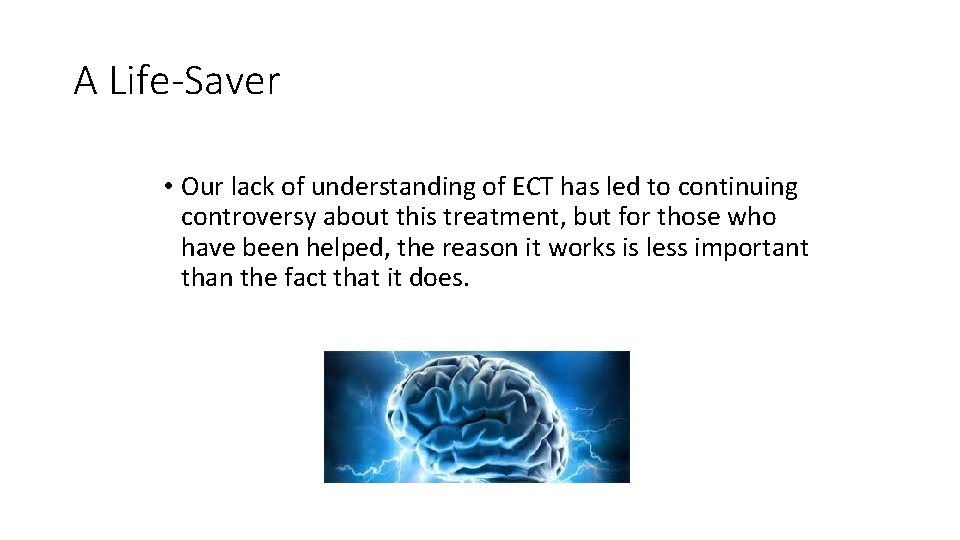 A Life-Saver

• Our lack of understanding of ECT has led to continuing controversy about this treatment, but for those who have been helped, the reason it works is less important than the fact that it does.